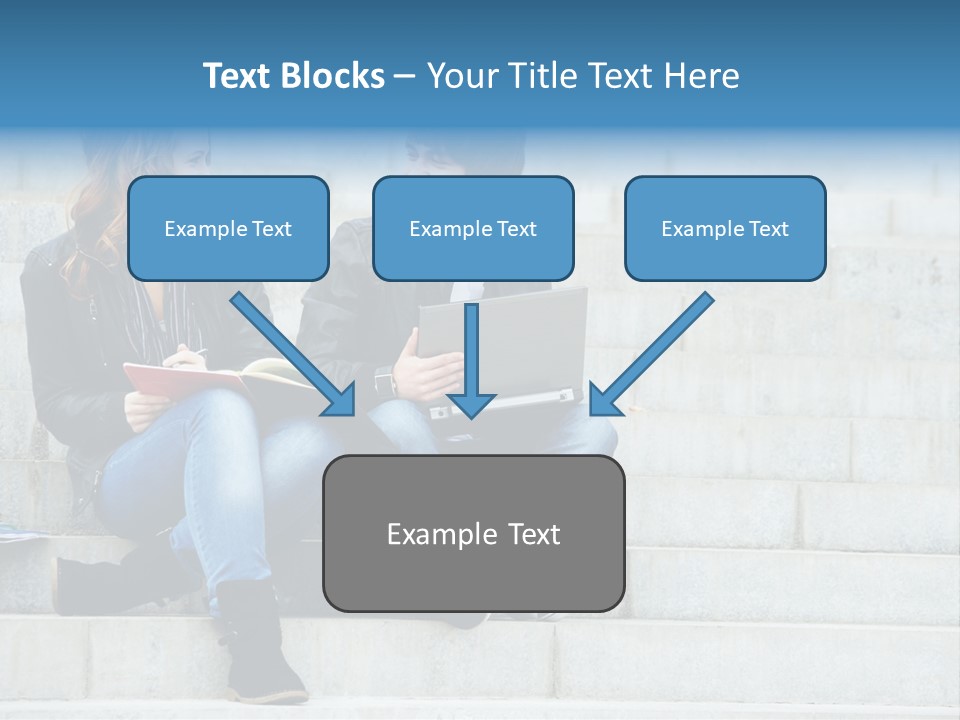 Text Blocks – Your Title Text Here

Example Text

Example Text

Example Text

Example Text